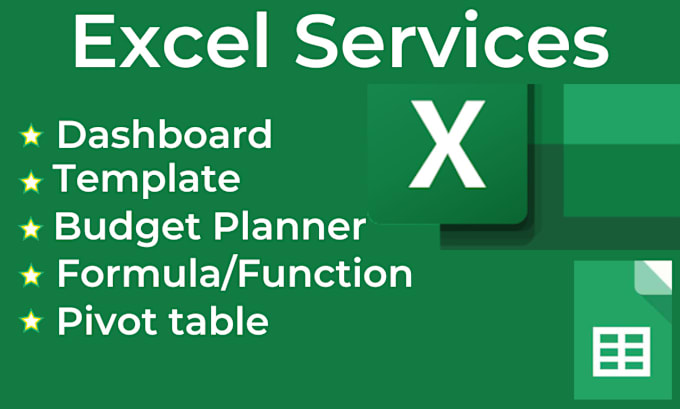 Excel Services

★ Dashboard
★ Template
★ Budget Planner
★ Formula/Function
★ Pivot table

X